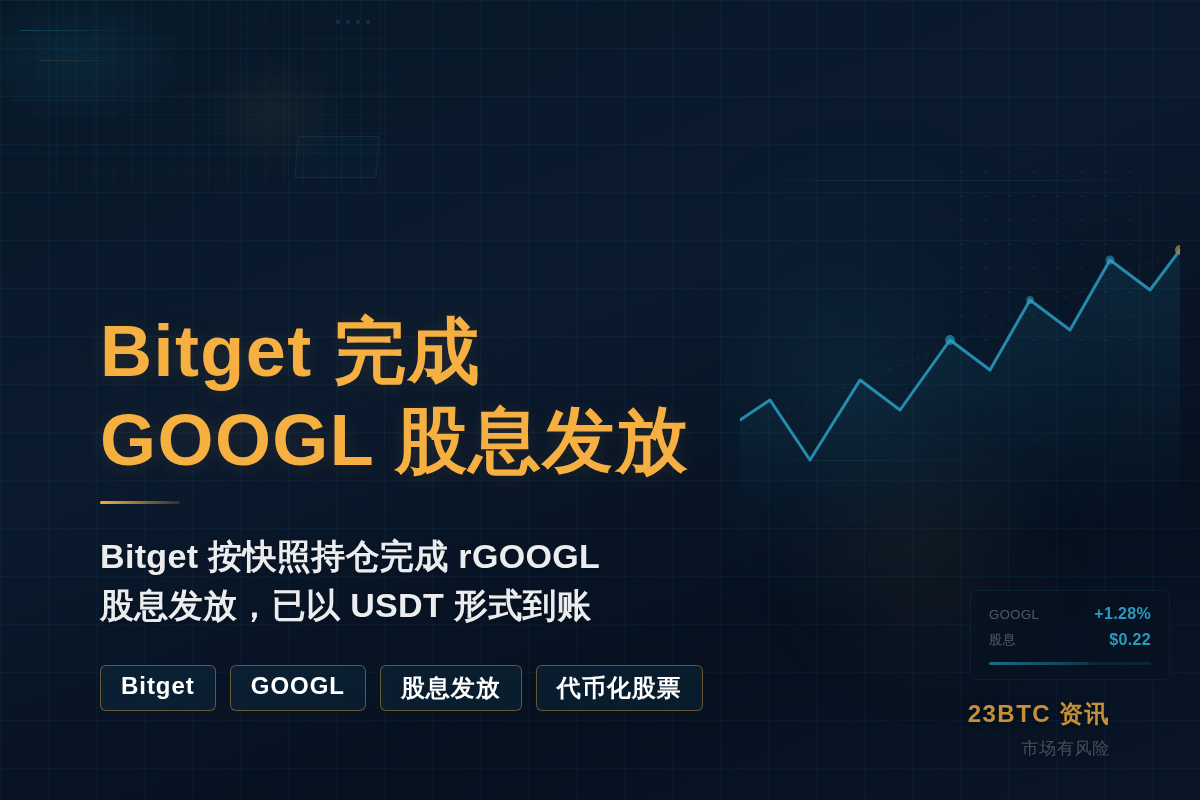 Bitget 完成
GOOGL 股息发放

Bitget 按快照持仓完成 rGOOGL 股息发放，已以 USDT 形式到账

Bitget
GOOGL
股息发放
代币化股票

GOOGL +1.28%
股息 $0.22

23BTC 资讯
市场有风险